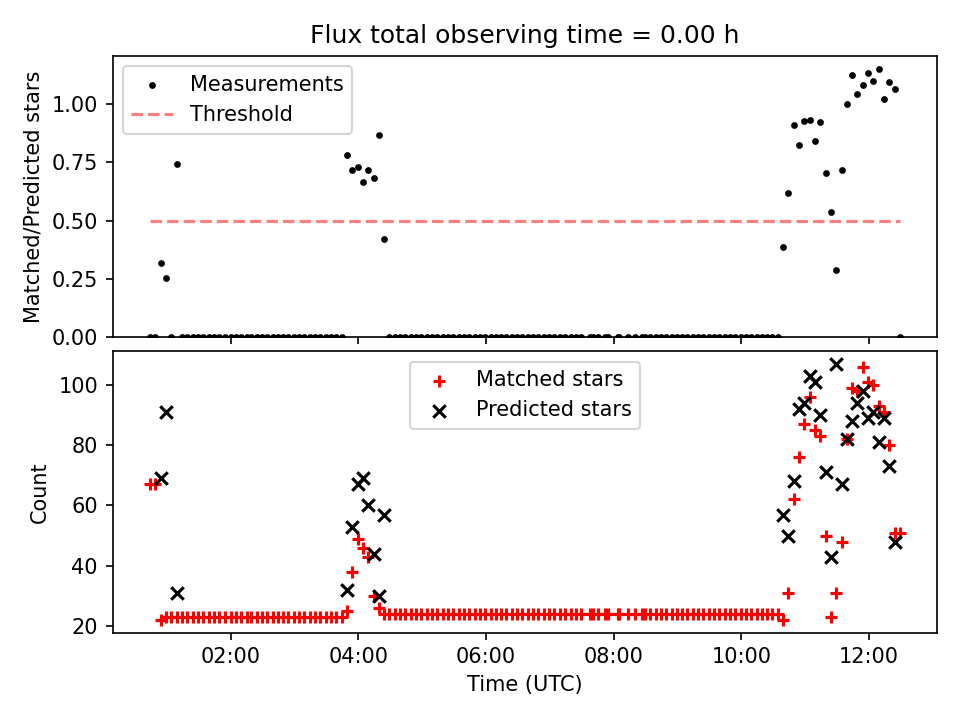 Flux total observing time = 0.00 h

Measurements
Threshold

Matched/Predicted stars

1.00
0.75
0.50
0.25
0.00

Matched stars
Predicted stars

Count

100
80
60
40
20

02:00
04:00
06:00
08:00
10:00
12:00

Time (UTC)